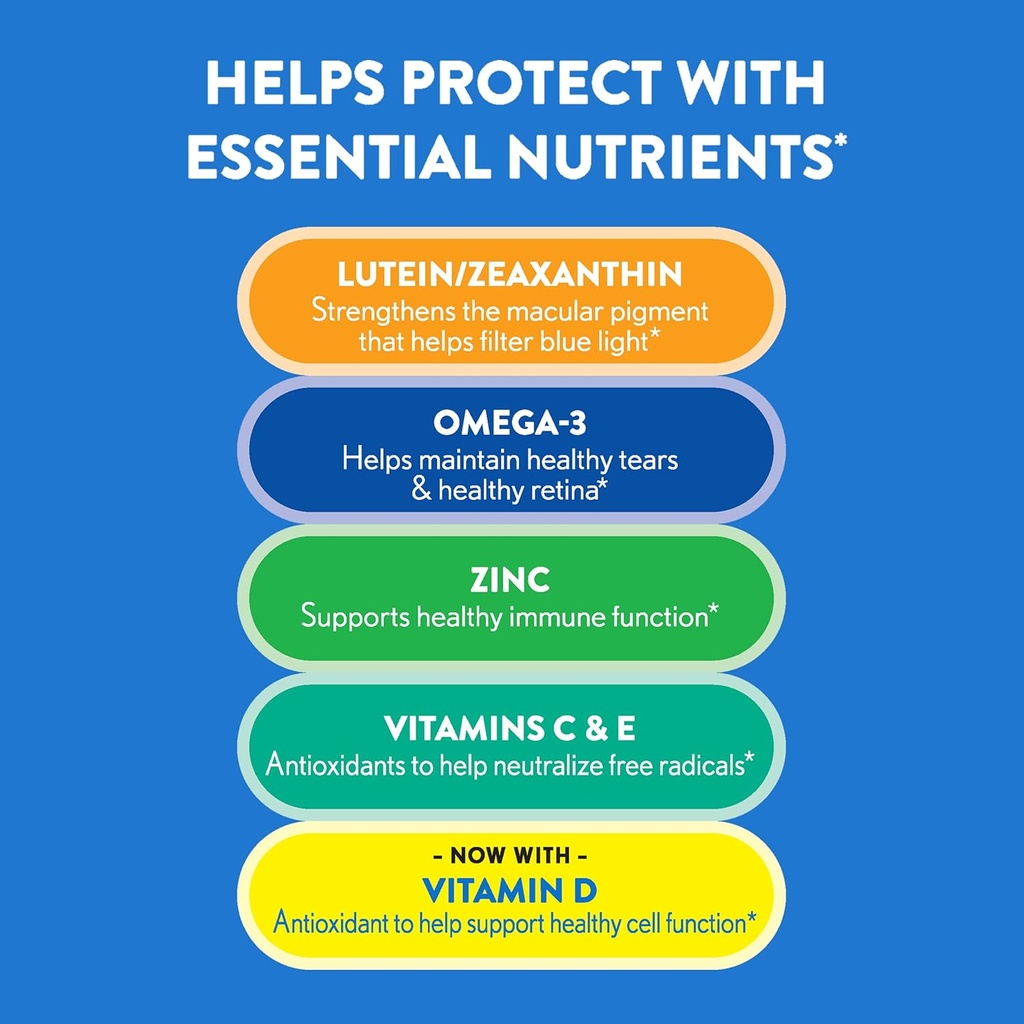 HELPS PROTECT WITH ESSENTIAL NUTRIENTS*

LUTEIN/ZEAXANTHIN
Strengthens the macular pigment that helps filter blue light*

OMEGA-3
Helps maintain healthy tears & healthy retina*

ZINC
Supports healthy immune function*

VITAMINS C & E
Antioxidants to help neutralize free radicals*

- NOW WITH -
VITAMIN D
Antioxidant to help support healthy cell function*